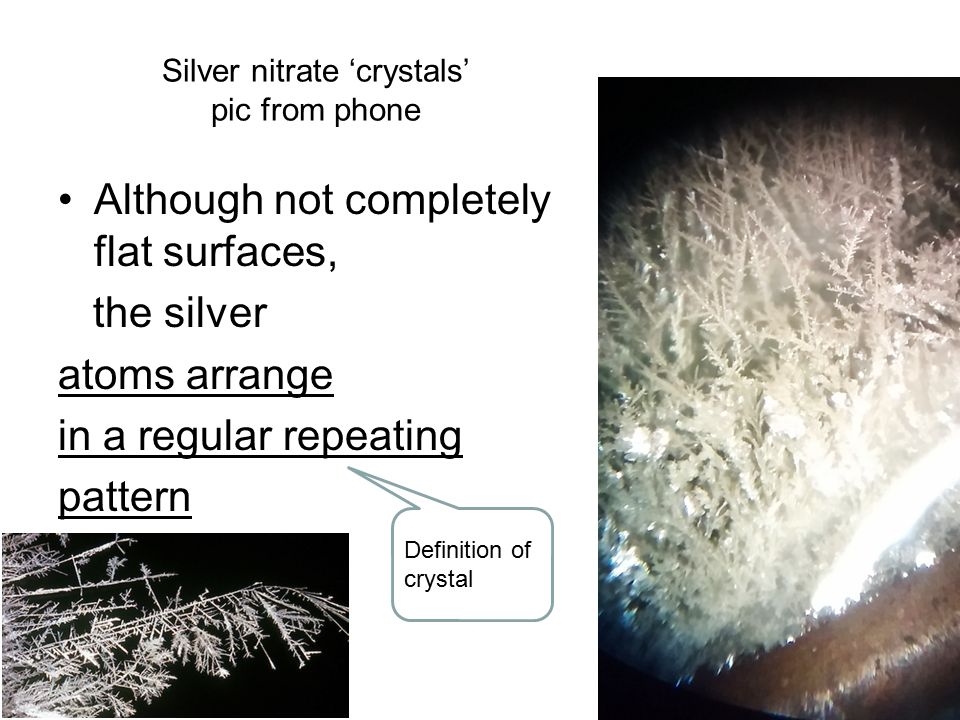 Silver nitrate ‘crystals’
pic from phone

• Although not completely flat surfaces,

the silver

atoms arrange

in a regular repeating

pattern

Definition of crystal